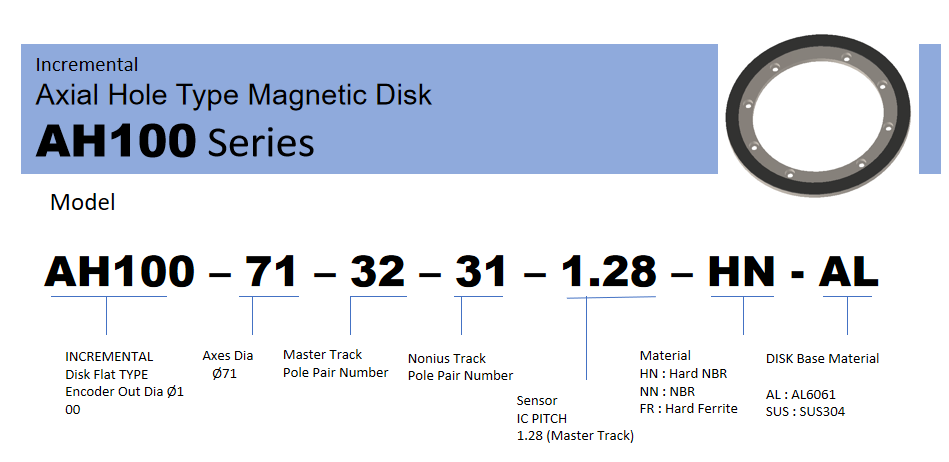 Incremental
Axial Hole Type Magnetic Disk
AH100 Series

Model

AH100 – 71 – 32 – 31 – 1.28 – HN - AL

INCREMENTAL
Disk Flat TYPE
Encoder Out Dia Ø100

Axes Dia
Ø71

Master Track
Pole Pair Number

Nonius Track
Pole Pair Number

Sensor
IC PITCH
1.28 (Master Track)

Material
HN : Hard NBR
NN : NBR
FR : Hard Ferrite

DISK Base Material

AL : AL6061
SUS : SUS304